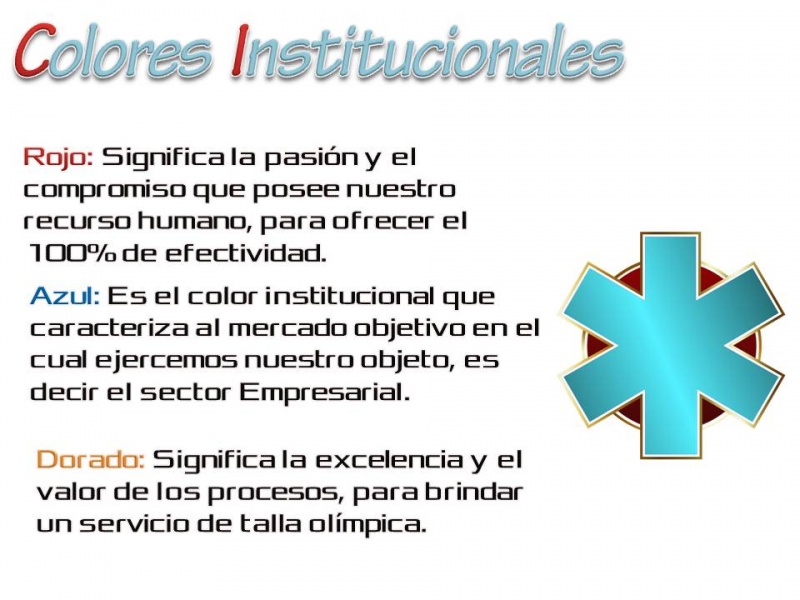 Colores Institucionales

Rojo: Significa la pasión y el compromiso que posee nuestro recurso humano, para ofrecer el 100% de efectividad.

Azul: Es el color institucional que caracteriza al mercado objetivo en el cual ejercemos nuestro objeto, es decir el sector Empresarial.

Dorado: Significa la excelencia y el valor de los procesos, para brindar un servicio de talla olímpica.